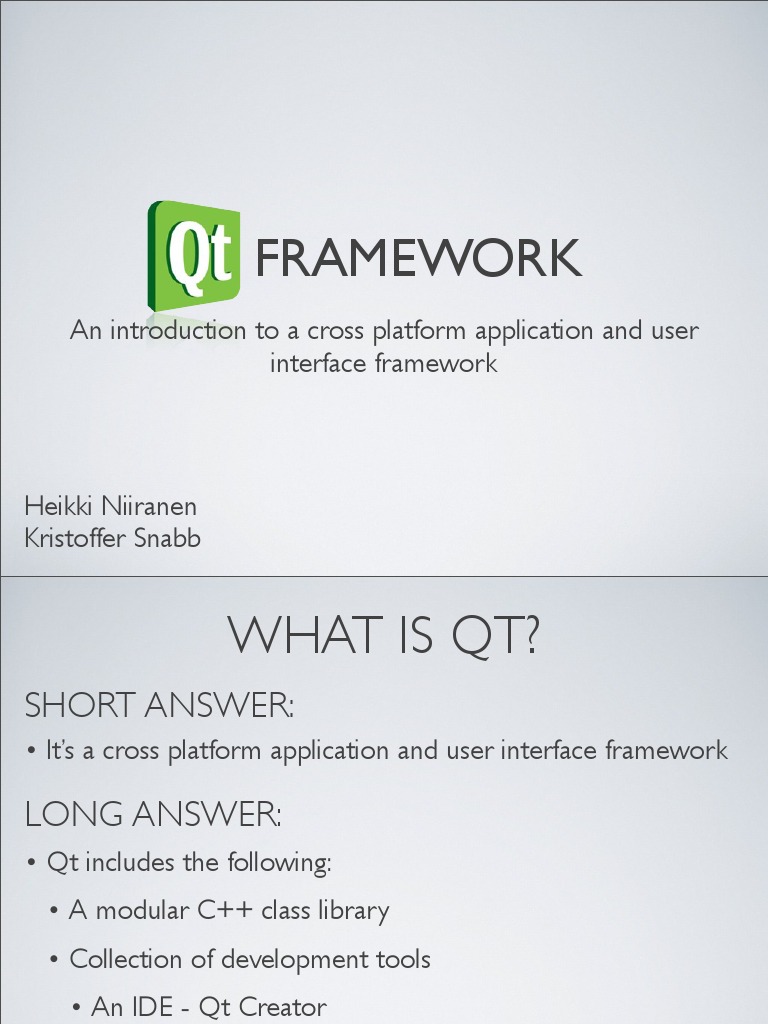 Qt FRAMEWORK

An introduction to a cross platform application and user interface framework

Heikki Niiranen
Kristoffer Snabb

WHAT IS QT?

SHORT ANSWER:

• It's a cross platform application and user interface framework

LONG ANSWER:

• Qt includes the following:

• A modular C++ class library

• Collection of development tools

• An IDE - Qt Creator